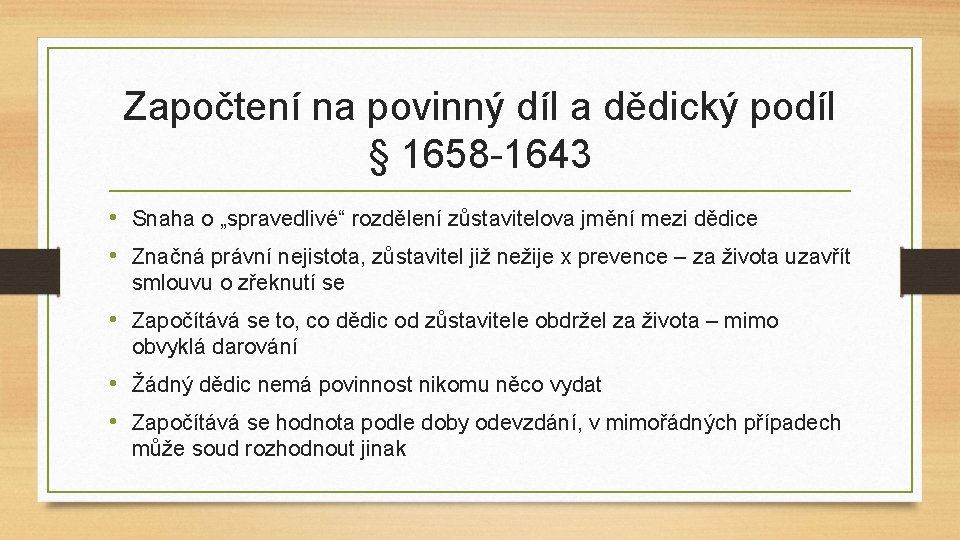 Započtení na povinný díl a dědický podíl
§ 1658-1643

• Snaha o „spravedlivé“ rozdělení zůstavitelova jmění mezi dědice

• Značná právní nejistota, zůstavitel již nežije x prevence – za života uzavřít smlouvu o zřeknutí se

• Započítává se to, co dědic od zůstavitele obdržel za života – mimo obvyklá darování

• Žádný dědic nemá povinnost nikomu něco vydat

• Započítává se hodnota podle doby odevzdání, v mimořádných případech může soud rozhodnout jinak